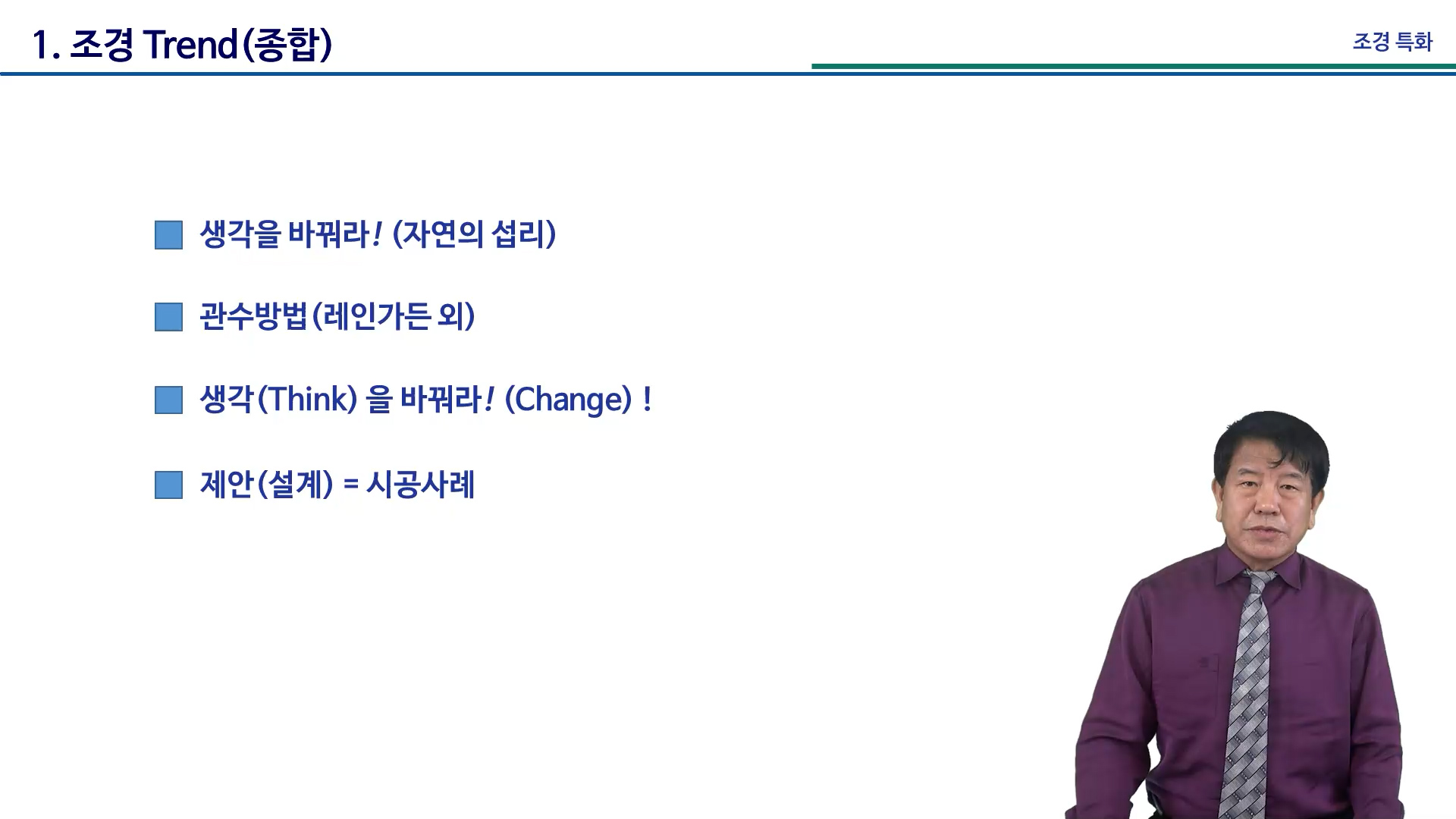 1. 조경 Trend(종합)

조경 특화

생각을 바꿔라! (자연의 섭리)

관수방법(레인가든 외)

생각(Think) 을 바꿔라! (Change) !

제안(설계) = 시공사례